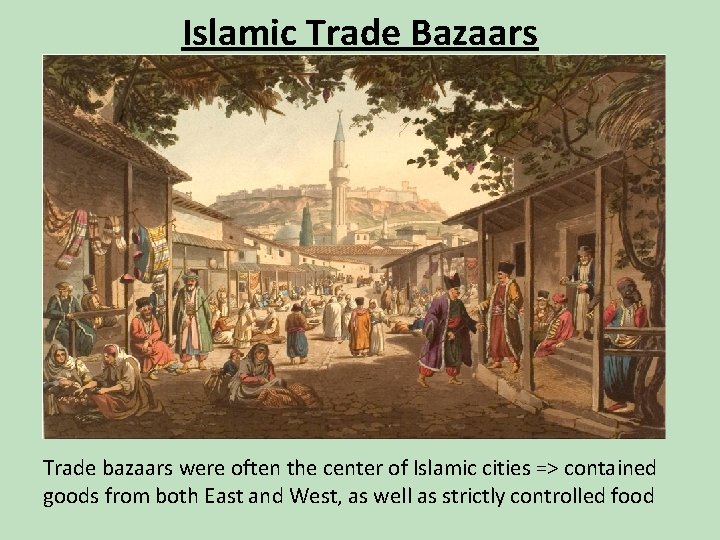 Islamic Trade Bazaars

Trade bazaars were often the center of Islamic cities => contained goods from both East and West, as well as strictly controlled food